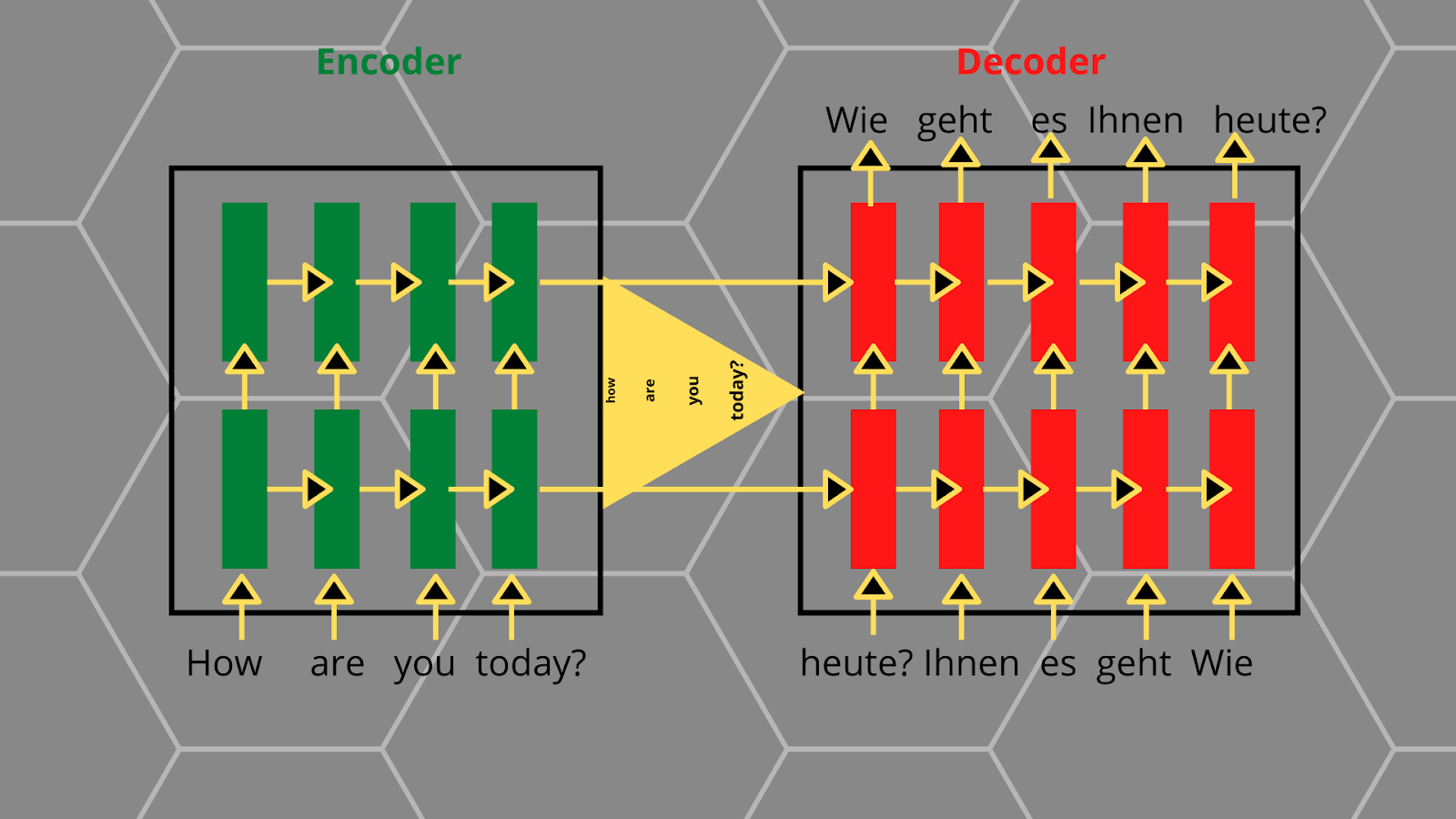 Encoder

Decoder

Wie geht es Ihnen heute?

how are you today?

How are you today?

heute? Ihnen es geht Wie